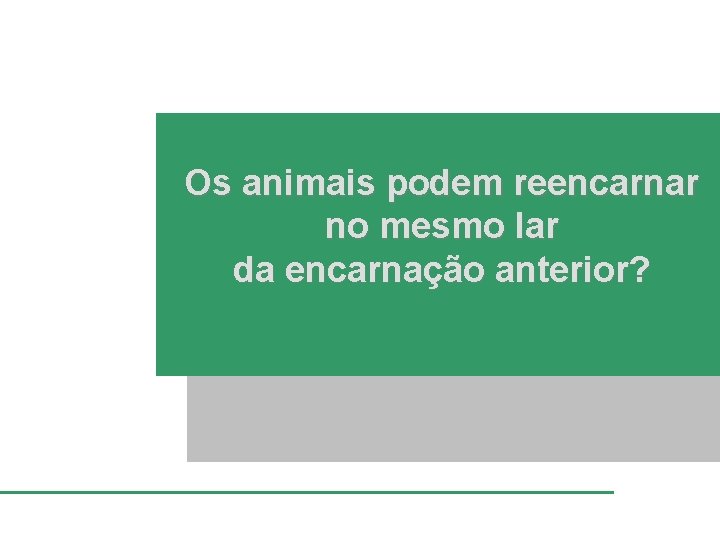 Os animais podem reencarnar no mesmo lar da encarnação anterior?